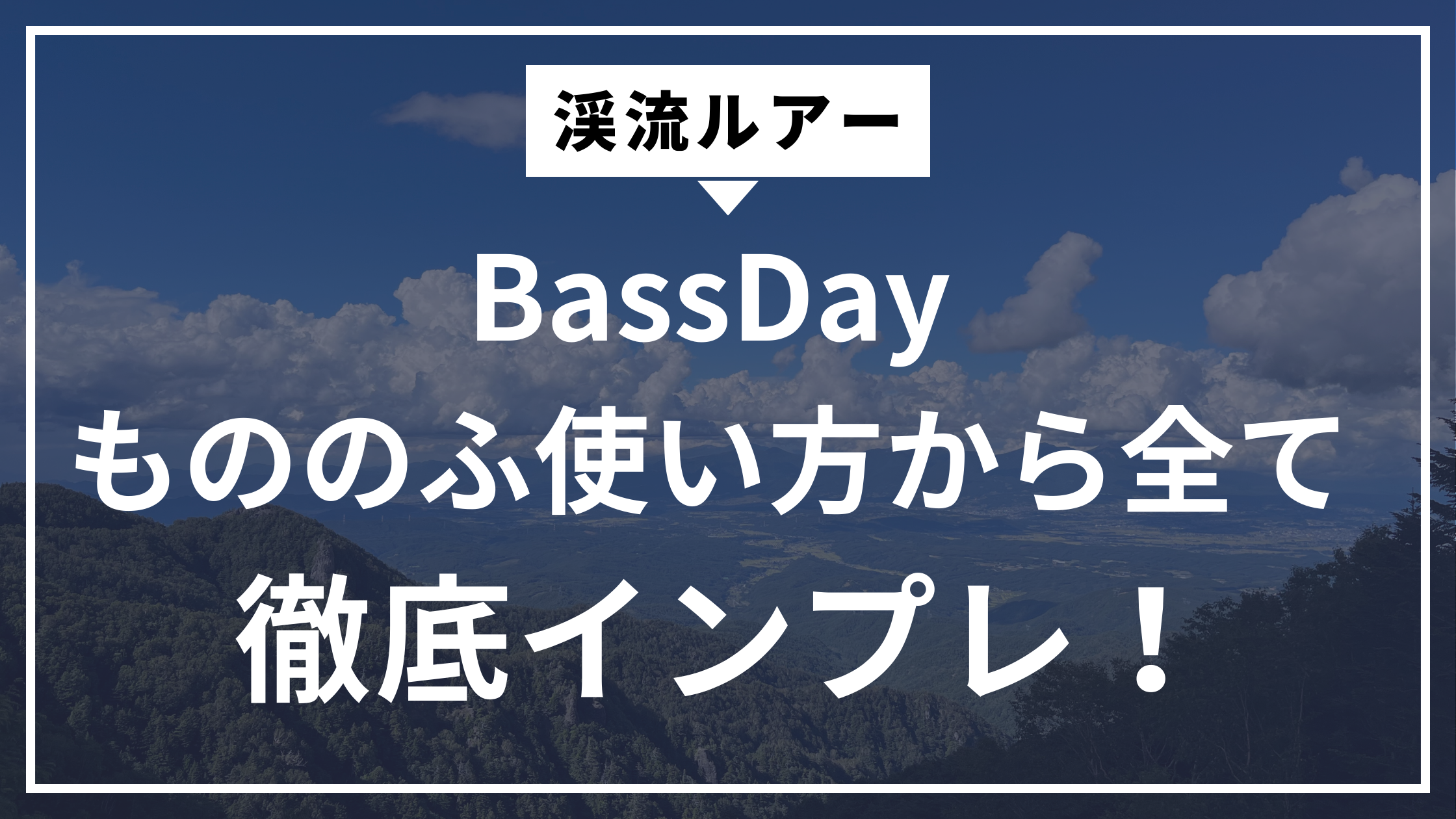 渓流ルアー

BassDay
もののふ使い方から全て
徹底インプレ！